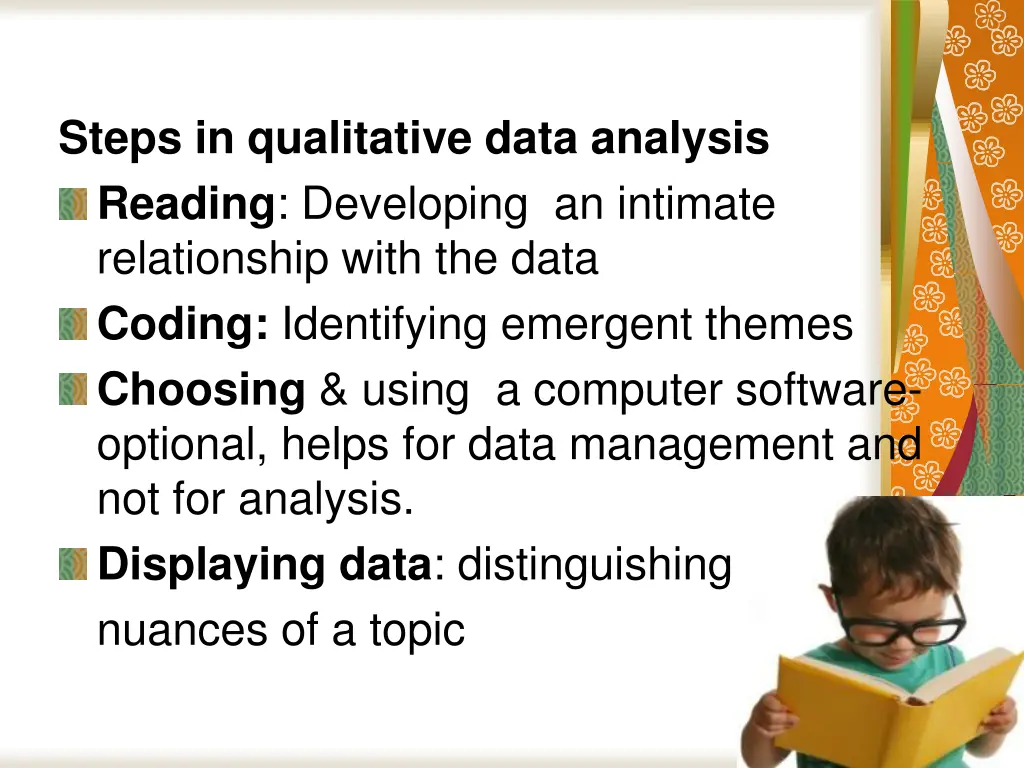 Steps in qualitative data analysis

Reading: Developing an intimate relationship with the data

Coding: Identifying emergent themes

Choosing & using a computer software- optional, helps for data management and not for analysis.

Displaying data: distinguishing nuances of a topic